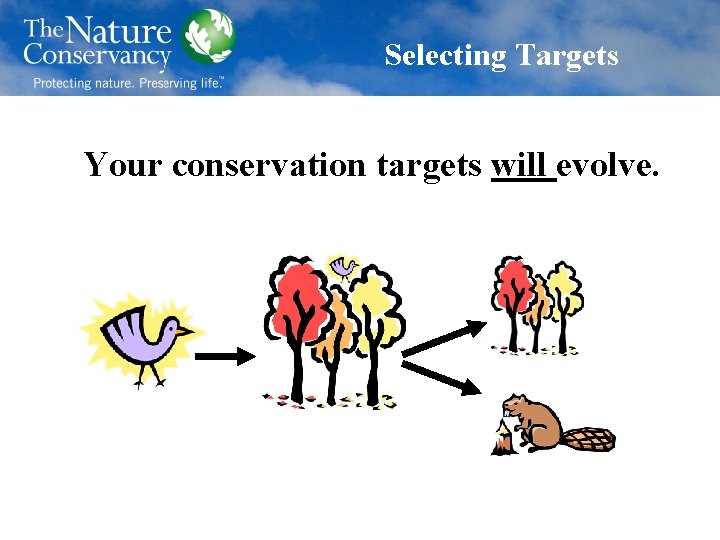 The Nature Conservancy
Protecting nature. Preserving life.™

Selecting Targets

Your conservation targets will evolve.